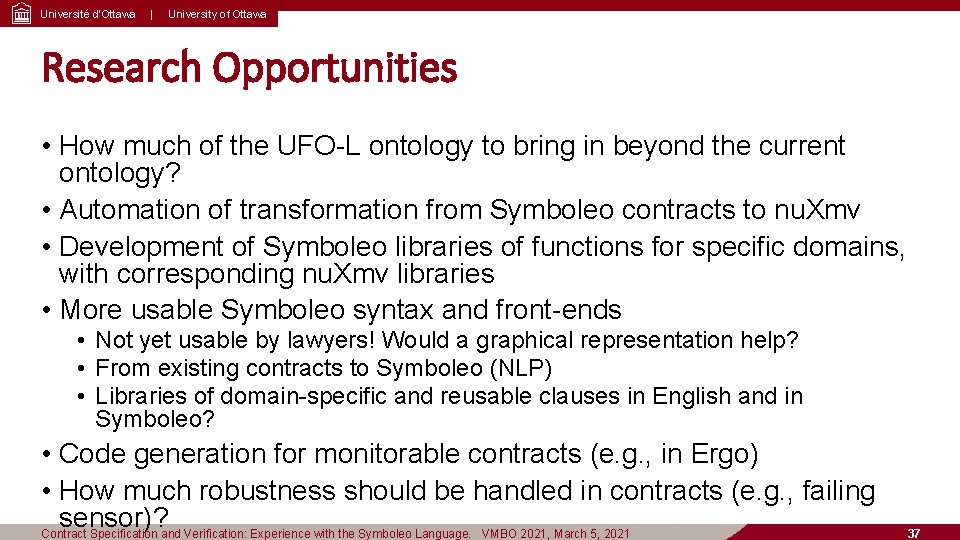 Université d'Ottawa | University of Ottawa

Research Opportunities

• How much of the UFO-L ontology to bring in beyond the current ontology?
• Automation of transformation from Symboleo contracts to nuXmv
• Development of Symboleo libraries of functions for specific domains, with corresponding nuXmv libraries
• More usable Symboleo syntax and front-ends
  • Not yet usable by lawyers! Would a graphical representation help?
  • From existing contracts to Symboleo (NLP)
  • Libraries of domain-specific and reusable clauses in English and in Symboleo?
• Code generation for monitorable contracts (e.g., in Ergo)
• How much robustness should be handled in contracts (e.g., failing sensor)?

Contract Specification and Verification: Experience with the Symboleo Language. VMBO 2021, March 5, 2021

37